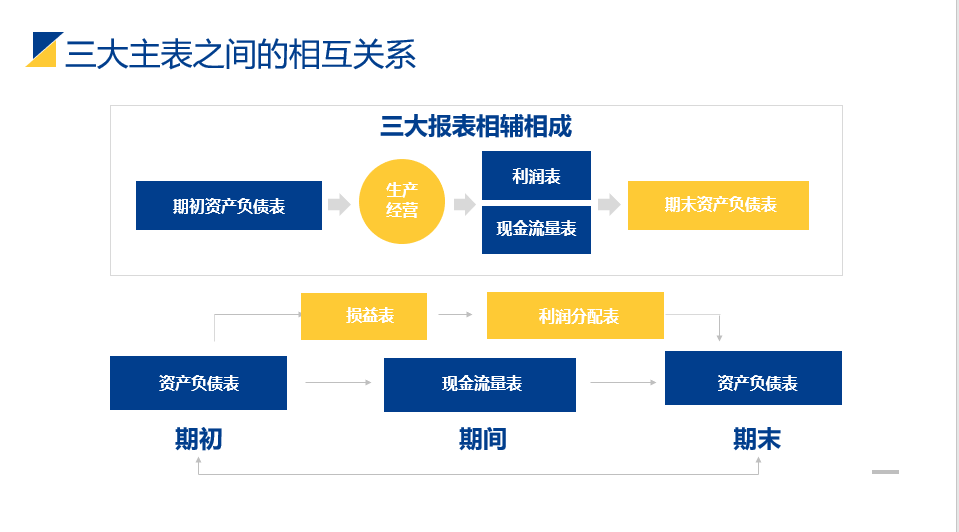 三大主表之间的相互关系

三大报表相辅相成

期初资产负债表

生产经营

利润表

现金流量表

期末资产负债表

损益表

利润分配表

资产负债表

现金流量表

资产负债表

期初

期间

期末